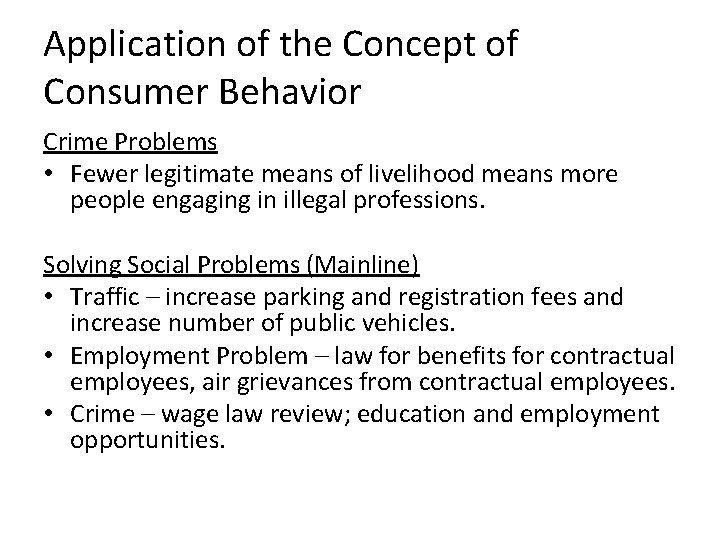 Application of the Concept of Consumer Behavior

Crime Problems

• Fewer legitimate means of livelihood means more people engaging in illegal professions.

Solving Social Problems (Mainline)

• Traffic – increase parking and registration fees and increase number of public vehicles.
• Employment Problem – law for benefits for contractual employees, air grievances from contractual employees.
• Crime – wage law review; education and employment opportunities.